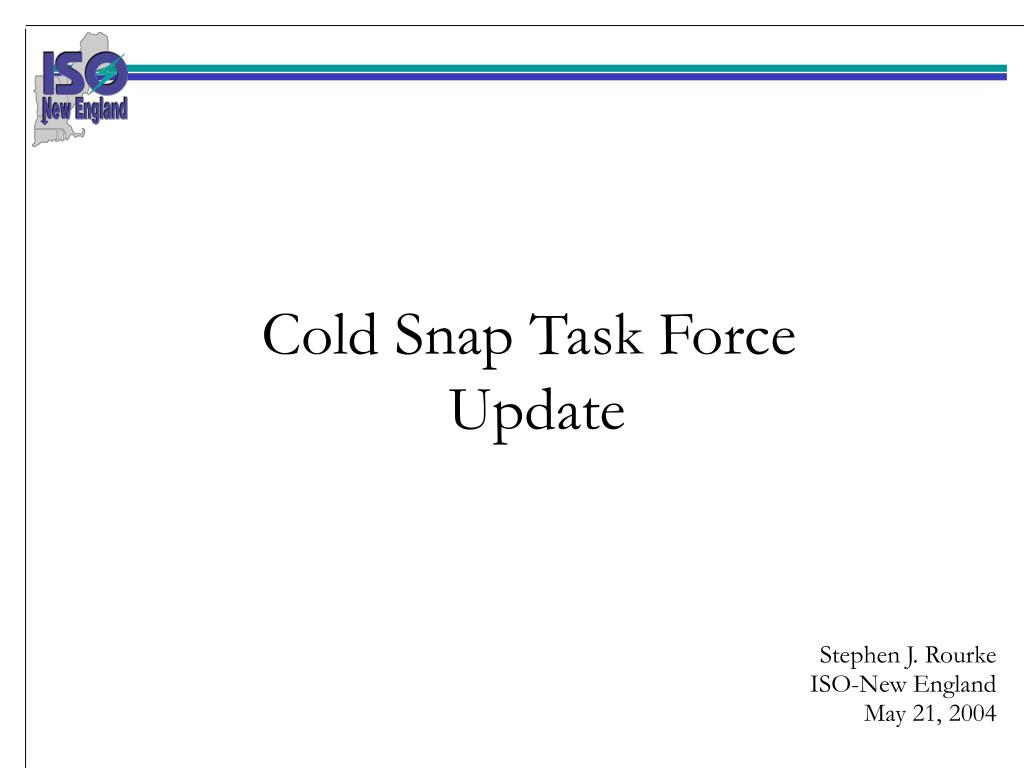 ISO
New England

Cold Snap Task Force Update

Stephen J. Rourke
ISO-New England
May 21, 2004